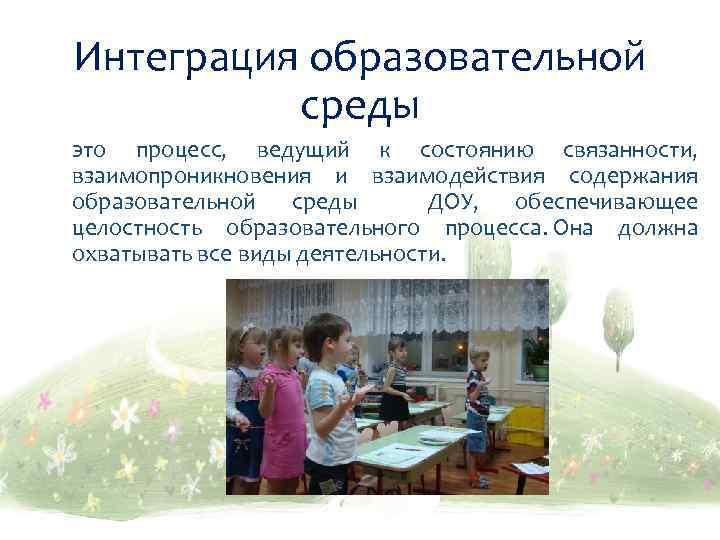 Интеграция образовательной среды

это процесс, ведущий к состоянию связанности, взаимопроникновения и взаимодействия содержания образовательной среды ДОУ, обеспечивающее целостность образовательного процесса. Она должна охватывать все виды деятельности.